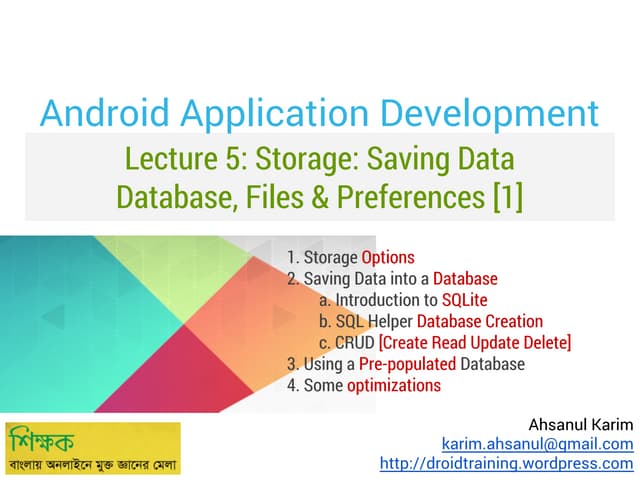 Android Application Development

Lecture 5: Storage: Saving Data
Database, Files & Preferences [1]

1. Storage Options
2. Saving Data into a Database
a. Introduction to SQLite
b. SQL Helper Database Creation
c. CRUD [Create Read Update Delete]
3. Using a Pre-populated Database
4. Some optimizations

শিক্ষক
বাংলায় অনলাইনে মুক্ত জ্ঞানের মেলা

Ahsanul Karim
karim.ahsanul@gmail.com
http://droidtraining.wordpress.com